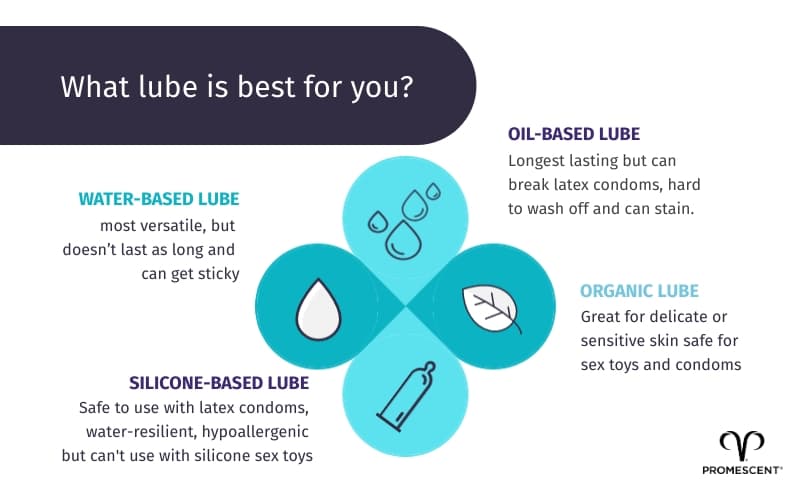 What lube is best for you?

OIL-BASED LUBE
Longest lasting but can break latex condoms, hard to wash off and can stain.

WATER-BASED LUBE
most versatile, but doesn't last as long and can get sticky

ORGANIC LUBE
Great for delicate or sensitive skin safe for sex toys and condoms

SILICONE-BASED LUBE
Safe to use with latex condoms, water-resilient, hypoallergenic but can't use with silicone sex toys

PROMESCENT®